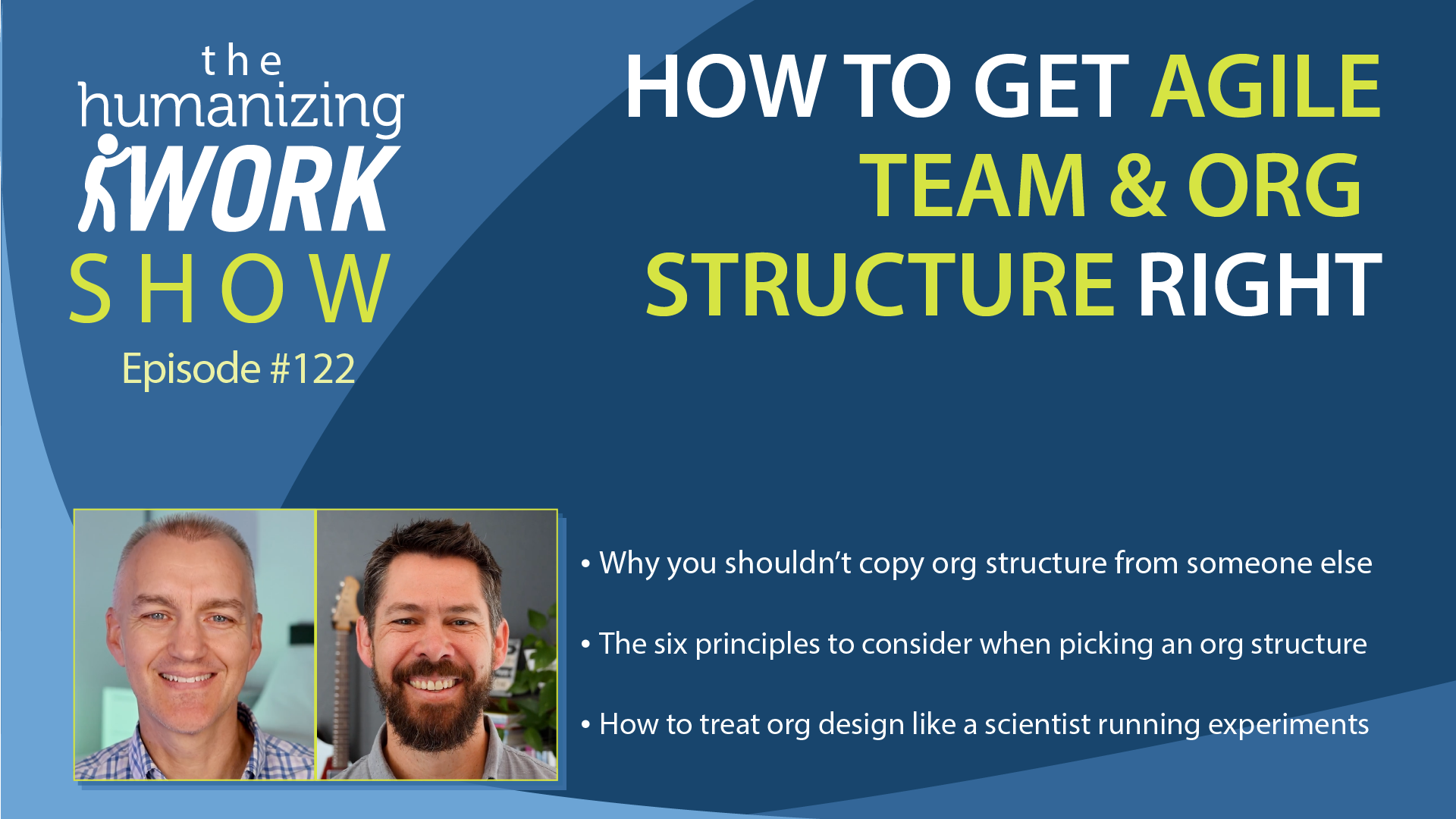 the humanizing WORK SHOW

Episode #122

HOW TO GET AGILE TEAM & ORG STRUCTURE RIGHT

• Why you shouldn't copy org structure from someone else

• The six principles to consider when picking an org structure

• How to treat org design like a scientist running experiments